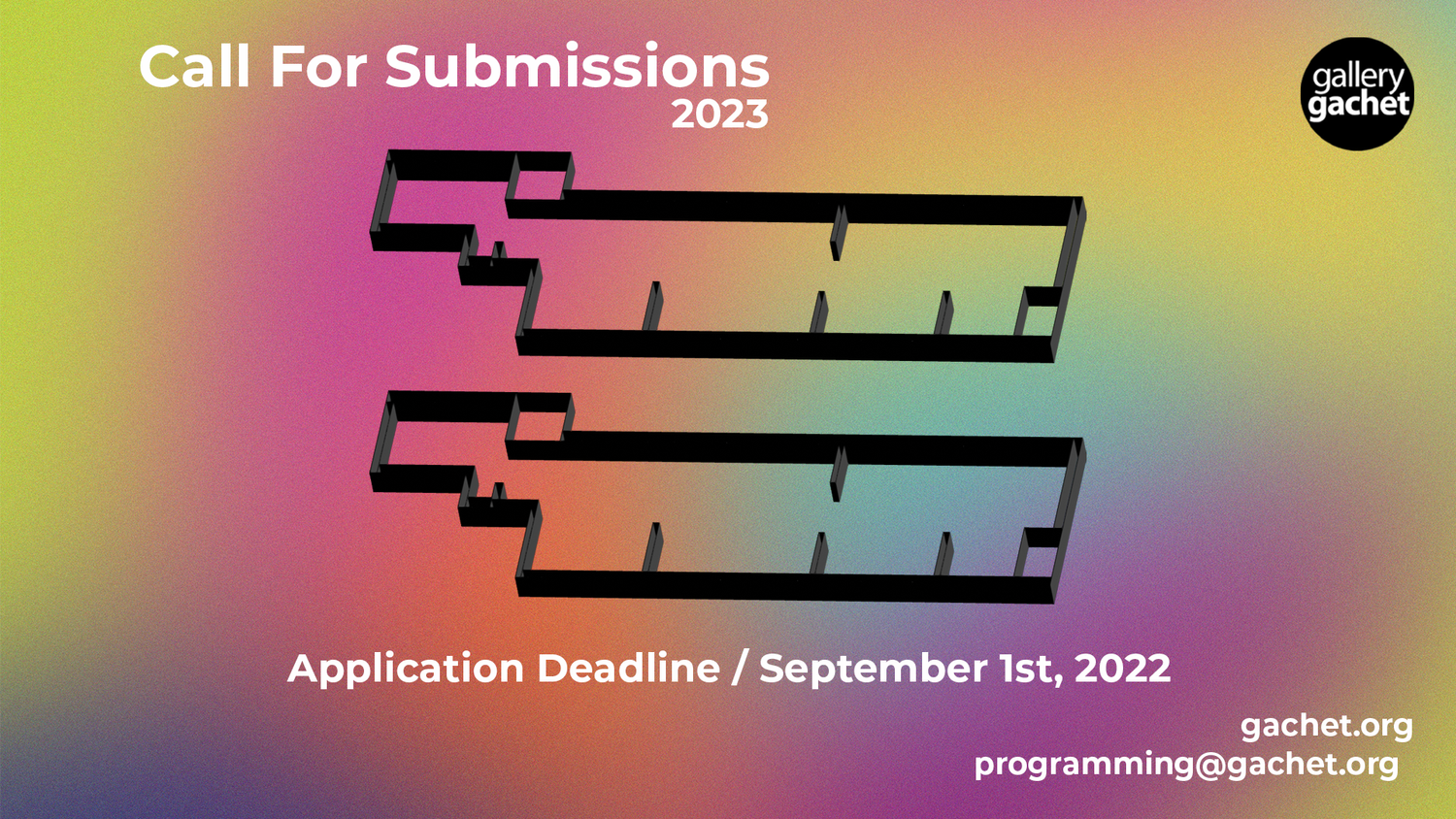 Call For Submissions
2023

gallery gachet

Application Deadline / September 1st, 2022

gachet.org
programming@gachet.org